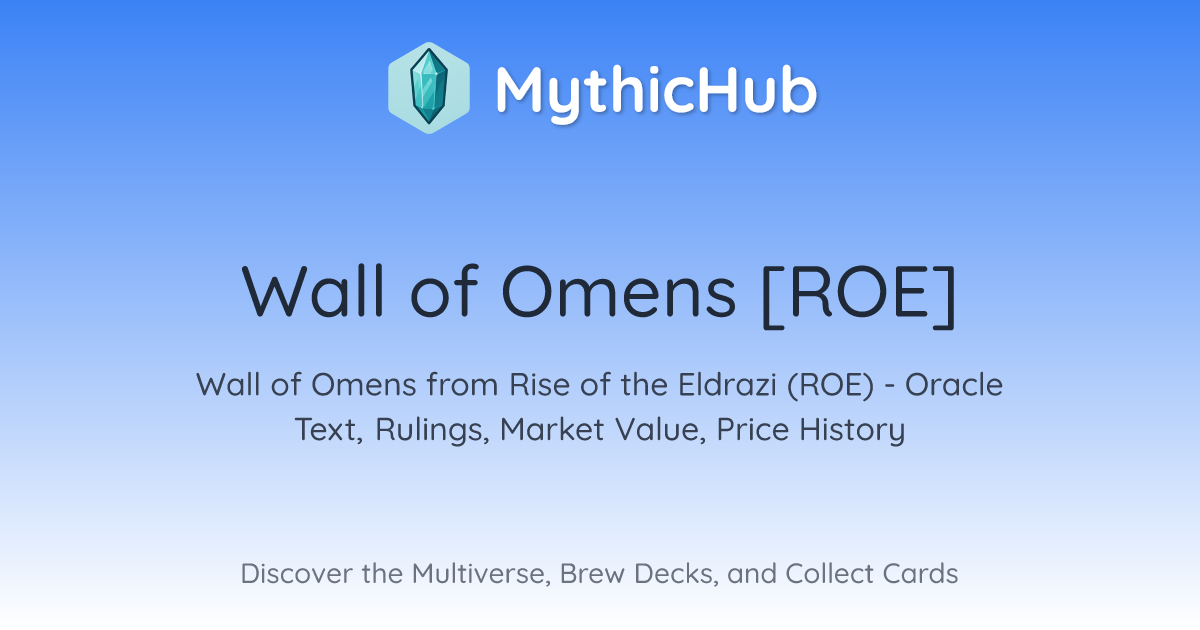 MythicHub

Wall of Omens [ROE]

Wall of Omens from Rise of the Eldrazi (ROE) - Oracle Text, Rulings, Market Value, Price History

Discover the Multiverse, Brew Decks, and Collect Cards